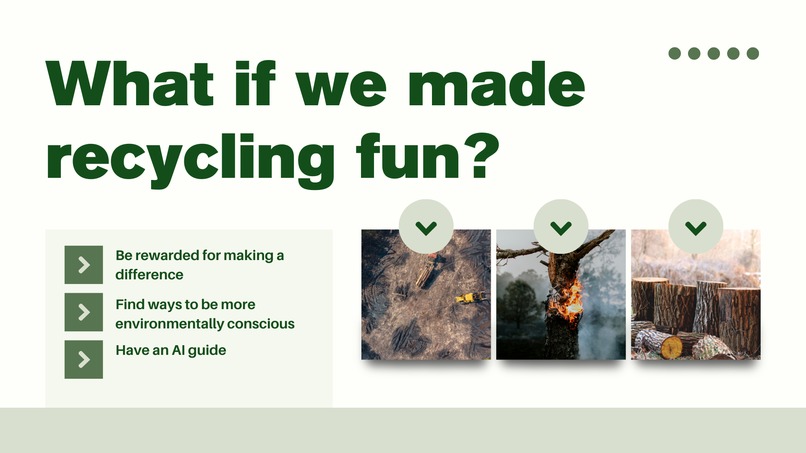 What if we made recycling fun?

Be rewarded for making a difference

Find ways to be more environmentally conscious

Have an AI guide